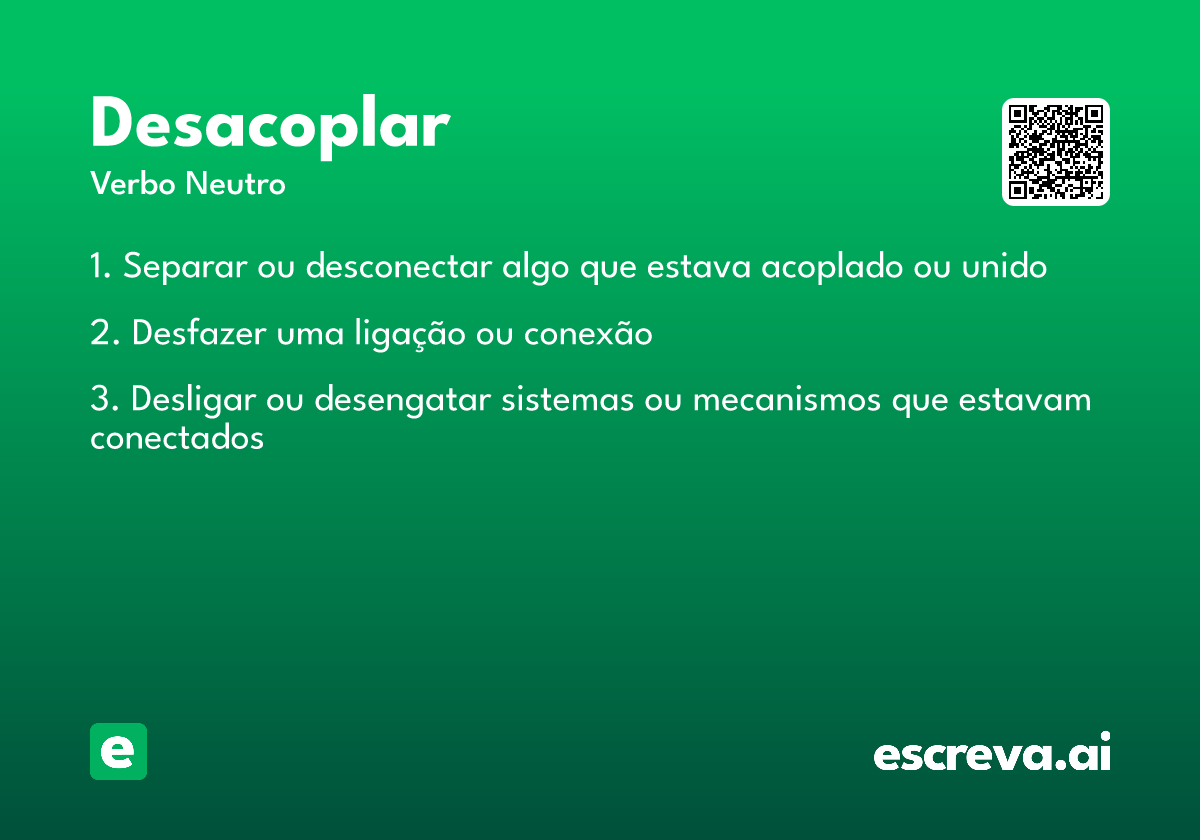 Desacoplar
Verbo Neutro

1. Separar ou desconectar algo que estava acoplado ou unido

2. Desfazer uma ligação ou conexão

3. Desligar ou desengatar sistemas ou mecanismos que estavam conectados

e

escreva.ai